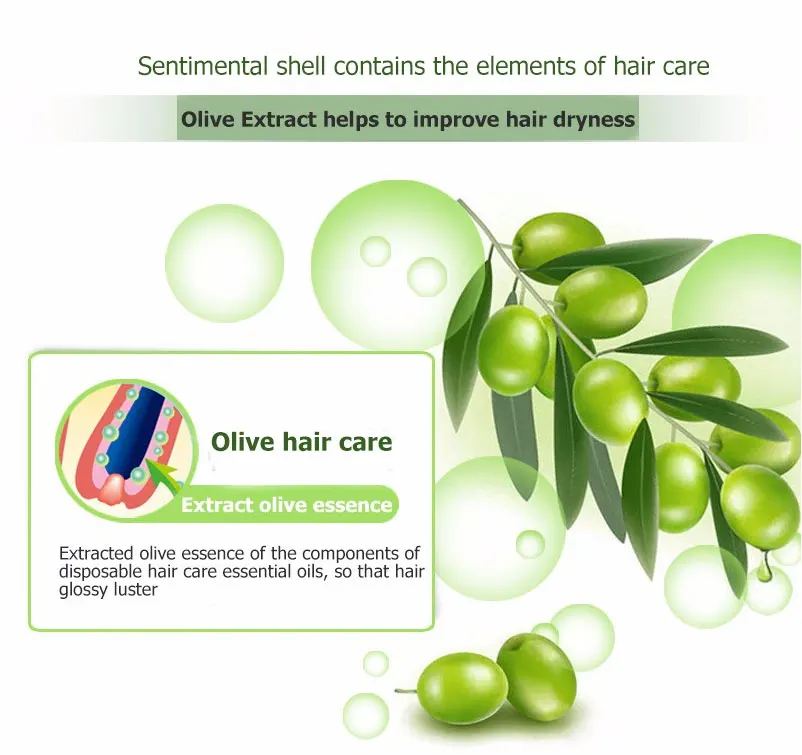 Sentimental shell contains the elements of hair care

Olive Extract helps to improve hair dryness

Olive hair care

Extract olive essence

Extracted olive essence of the components of disposable hair care essential oils, so that hair glossy luster